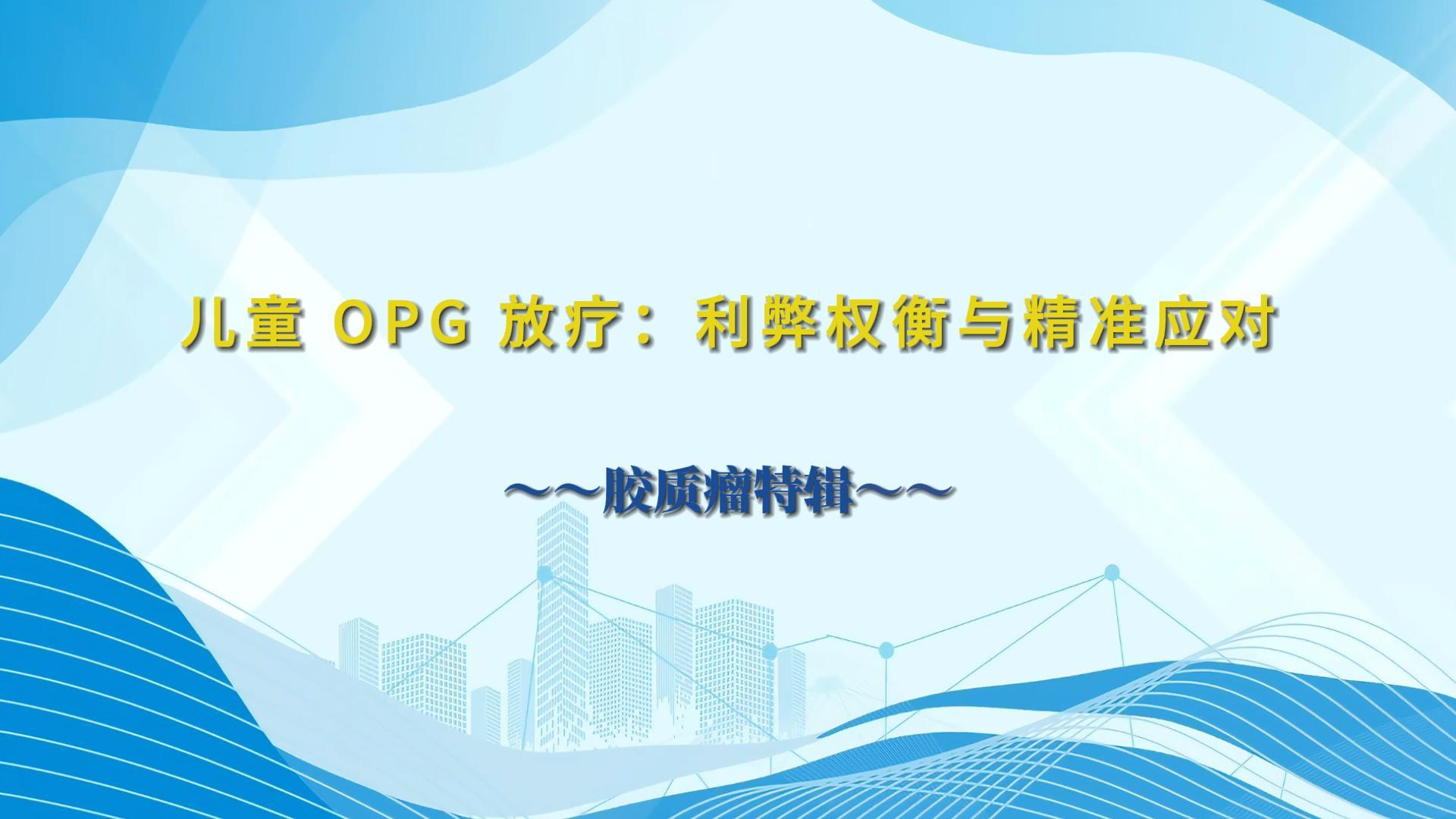 儿童 OPG 放疗：利弊权衡与精准应对

～～胶质瘤特辑～～